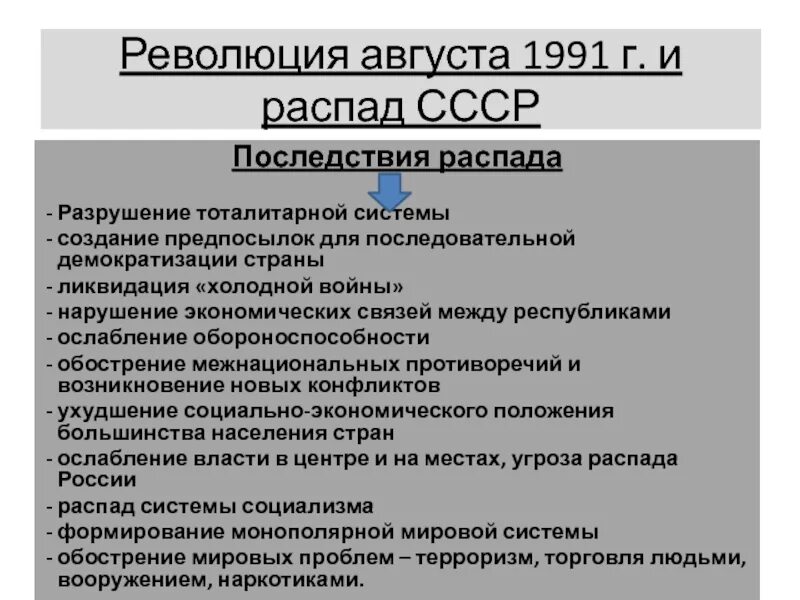 Революция августа 1991 г. и распад СССР

Последствия распада

- Разрушение тоталитарной системы
- создание предпосылок для последовательной демократизации страны
- ликвидация «холодной войны»
- нарушение экономических связей между республиками
- ослабление обороноспособности
- обострение межнациональных противоречий и возникновение новых конфликтов
- ухудшение социально-экономического положения большинства населения стран
- ослабление власти в центре и на местах, угроза распада России
- распад системы социализма
- формирование монополярной мировой системы
- обострение мировых проблем – терроризм, торговля людьми, вооружением, наркотиками.